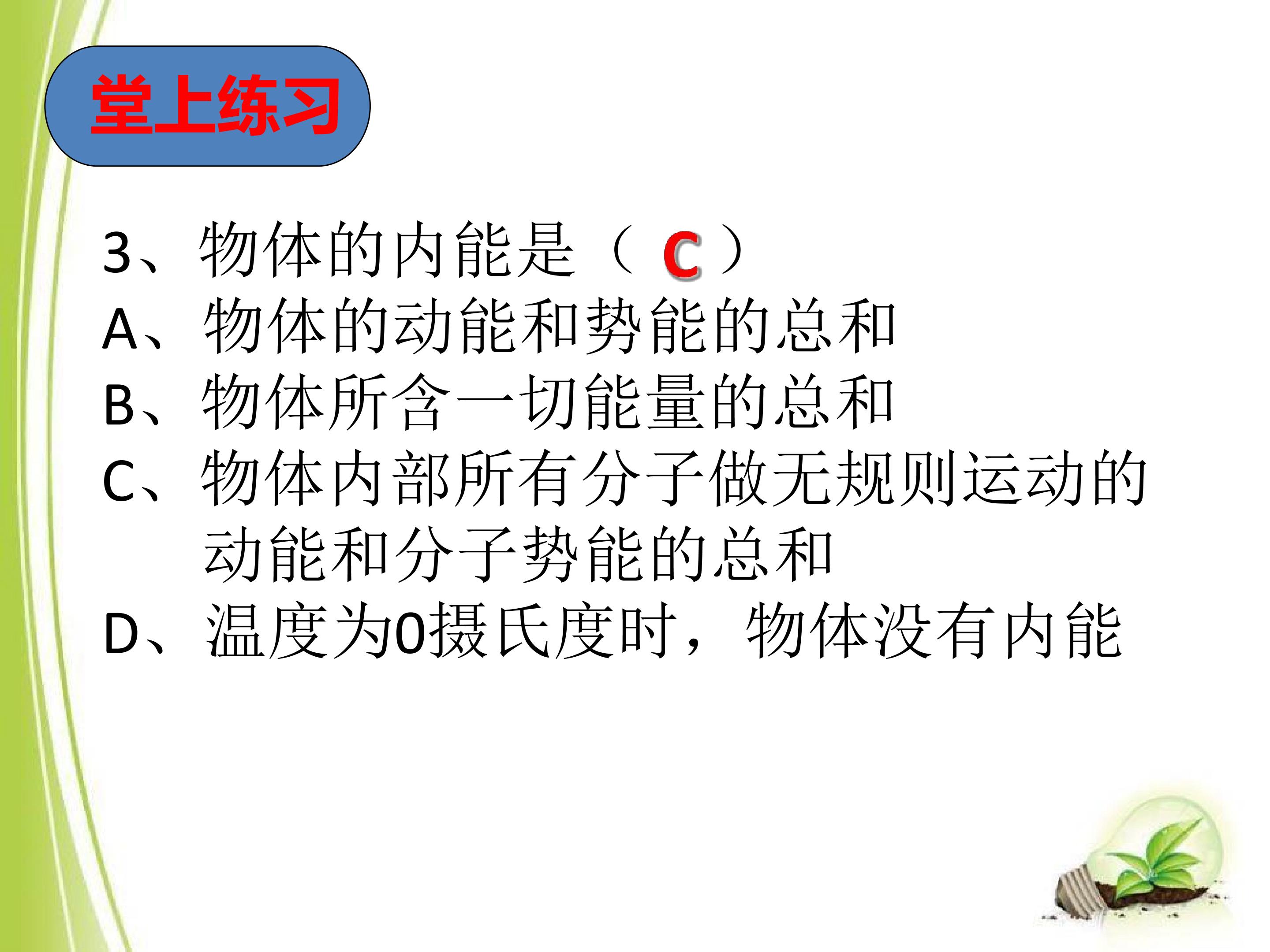 堂上练习

3、物体的内能是（ C ）
A、物体的动能和势能的总和
B、物体所含一切能量的总和
C、物体内部所有分子做无规则运动的动能和分子势能的总和
D、温度为0摄氏度时，物体没有内能